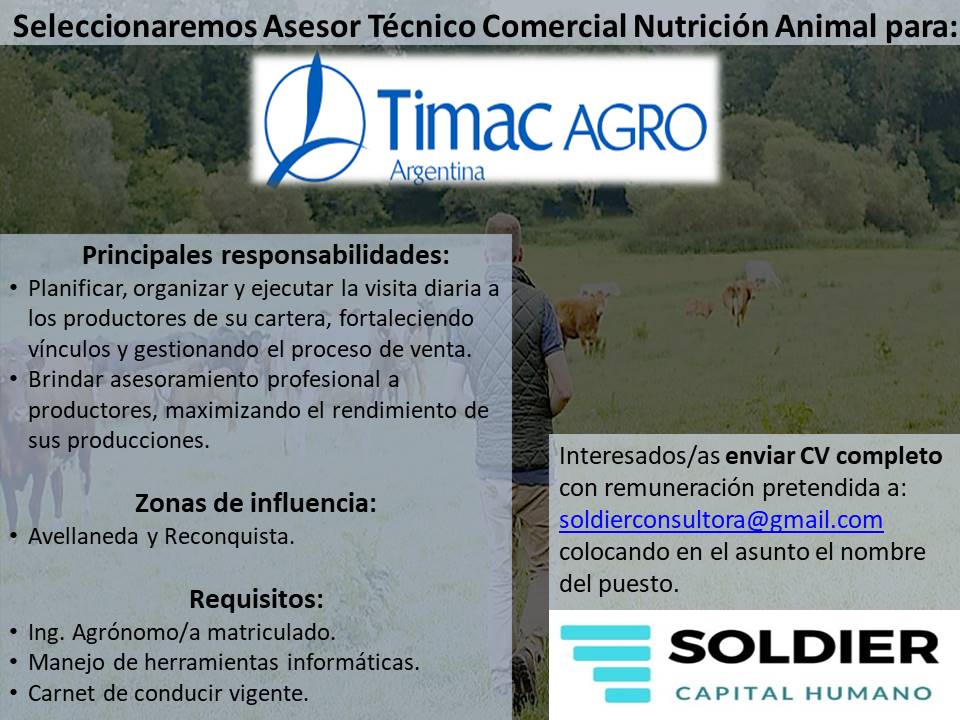 Seleccionaremos Asesor Técnico Comercial Nutrición Animal para:

Timac AGRO
Argentina

Principales responsabilidades:
• Planificar, organizar y ejecutar la visita diaria a los productores de su cartera, fortaleciendo vínculos y gestionando el proceso de venta.
• Brindar asesoramiento profesional a productores, maximizando el rendimiento de sus producciones.

Zonas de influencia:
• Avellaneda y Reconquista.

Requisitos:
• Ing. Agrónomo/a matriculado.
• Manejo de herramientas informáticas.
• Carnet de conducir vigente.

Interesados/as enviar CV completo con remuneración pretendida a: soldierconsultora@gmail.com colocando en el asunto el nombre del puesto.

SOLDIER
CAPITAL HUMANO